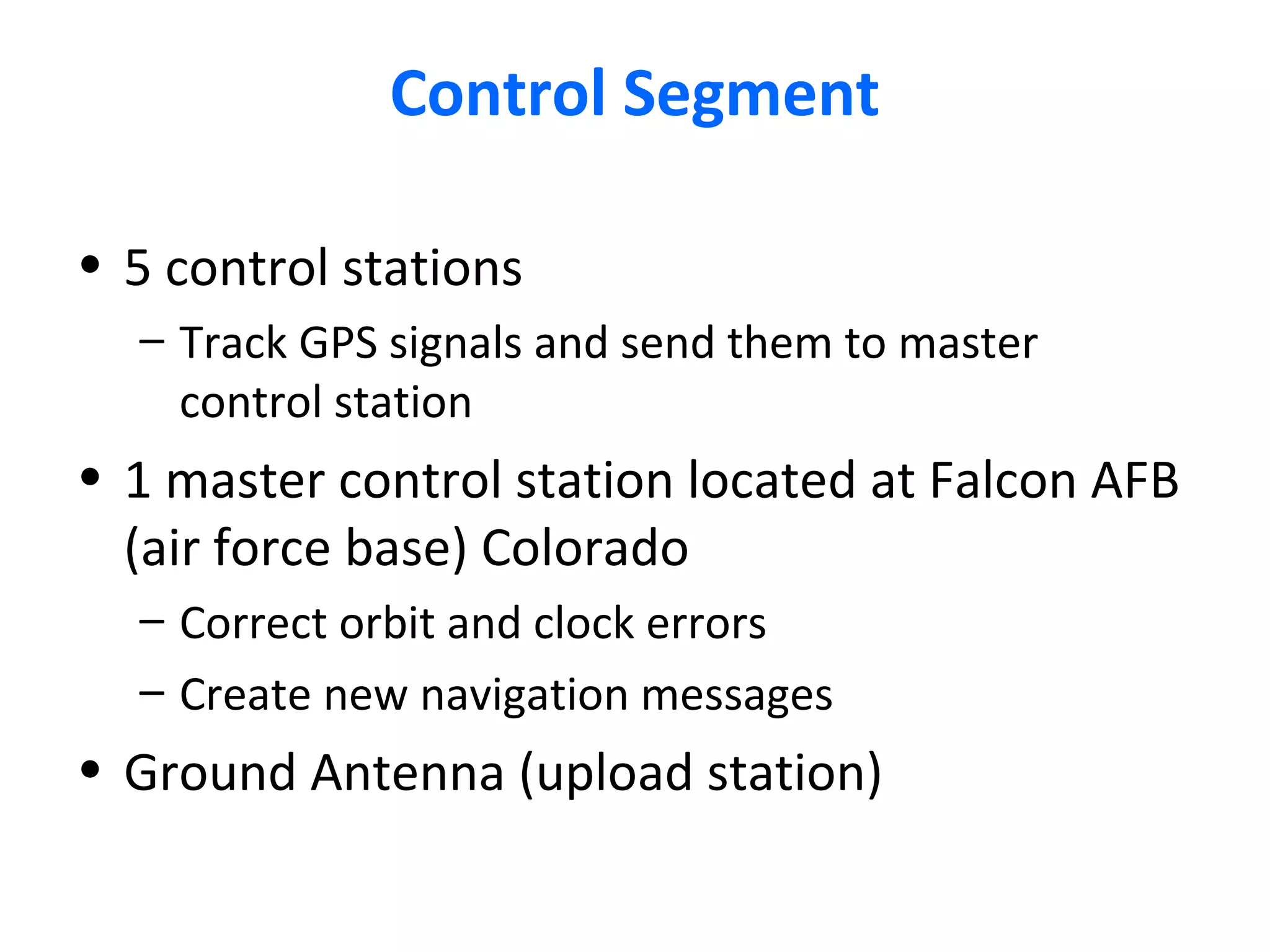 Control Segment

• 5 control stations
  – Track GPS signals and send them to master control station
• 1 master control station located at Falcon AFB (air force base) Colorado
  – Correct orbit and clock errors
  – Create new navigation messages
• Ground Antenna (upload station)